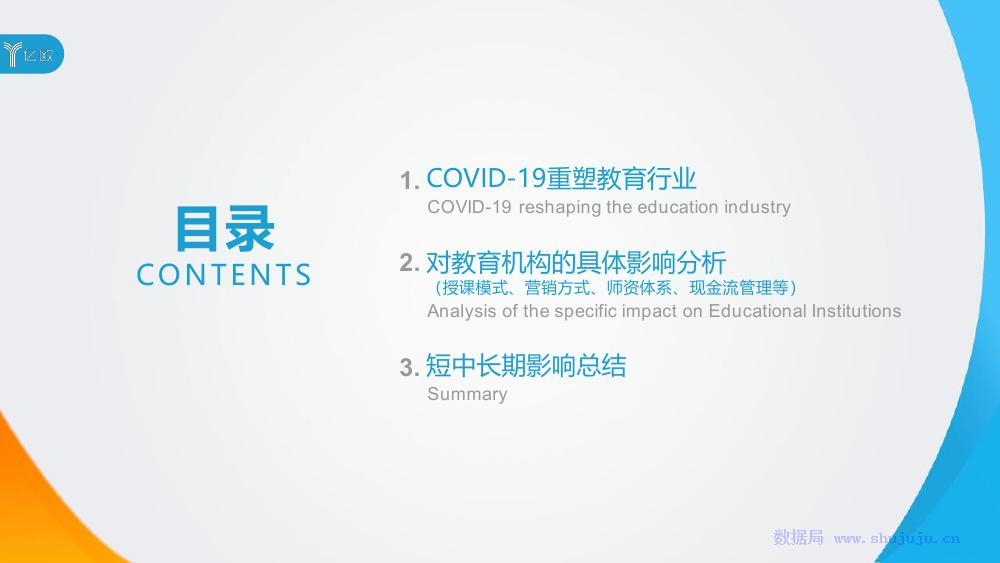 亿欧

目录
CONTENTS

1. COVID-19重塑教育行业
COVID-19 reshaping the education industry

2. 对教育机构的具体影响分析
（授课模式、营销方式、师资体系、现金流管理等）
Analysis of the specific impact on Educational Institutions

3. 短中长期影响总结
Summary

数据局 www.shujuju.cn